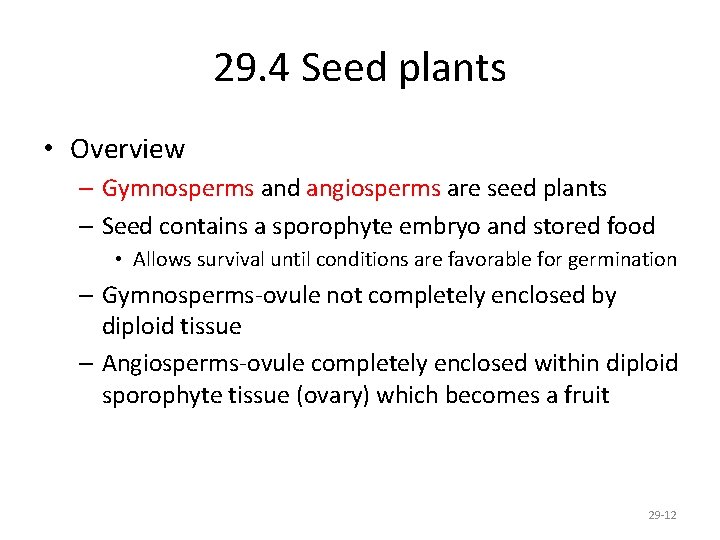 29.4 Seed plants

• Overview
– Gymnosperms and angiosperms are seed plants
– Seed contains a sporophyte embryo and stored food
• Allows survival until conditions are favorable for germination
– Gymnosperms-ovule not completely enclosed by diploid tissue
– Angiosperms-ovule completely enclosed within diploid sporophyte tissue (ovary) which becomes a fruit

29-12